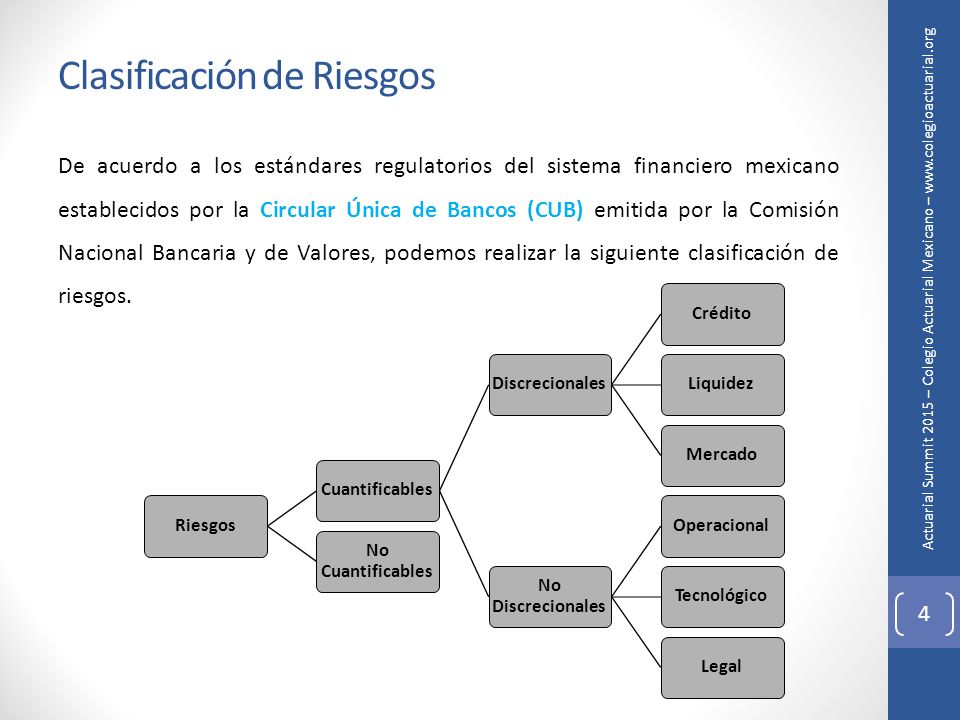 Clasificación de Riesgos

De acuerdo a los estándares regulatorios del sistema financiero mexicano establecidos por la Circular Única de Bancos (CUB) emitida por la Comisión Nacional Bancaria y de Valores, podemos realizar la siguiente clasificación de riesgos.

Riesgos
Cuantificables
No Cuantificables
Discrecionales
No Discrecionales
Crédito
Liquidez
Mercado
Operacional
Tecnológico
Legal

Actuarial Summit 2015 – Colegio Actuarial Mexicano – www.colegioactuarial.org

4